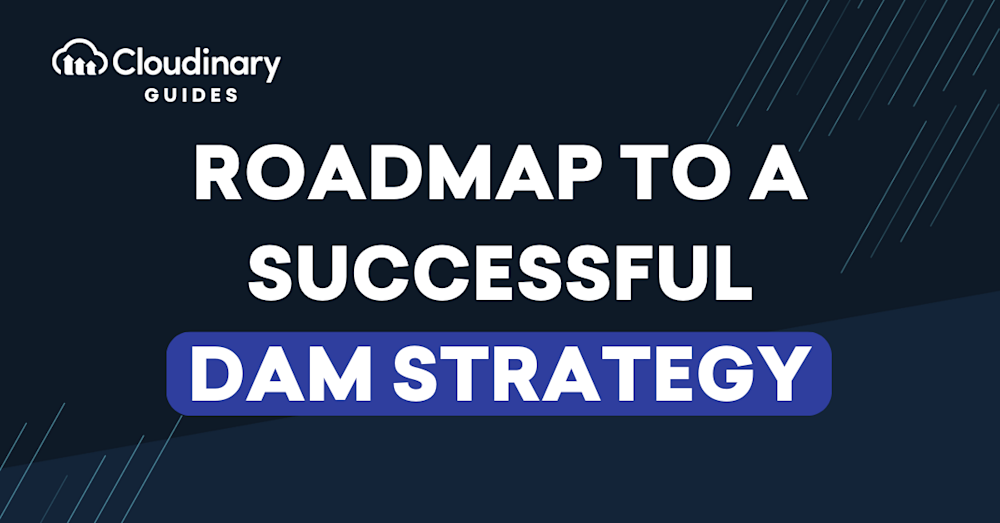 Cloudinary
GUIDES

ROADMAP TO A SUCCESSFUL DAM STRATEGY